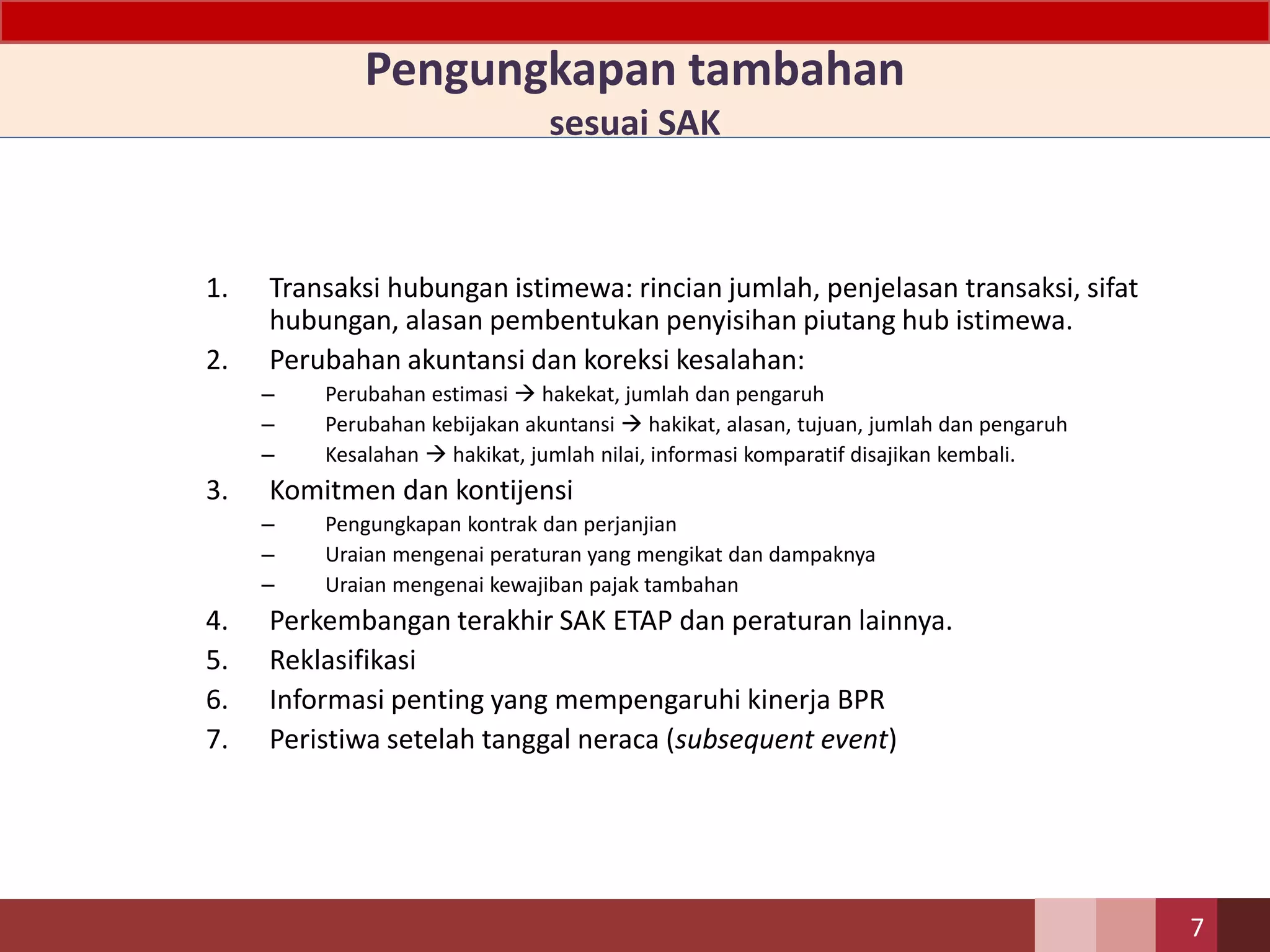 Pengungkapan tambahan
sesuai SAK

1. Transaksi hubungan istimewa: rincian jumlah, penjelasan transaksi, sifat hubungan, alasan pembentukan penyisihan piutang hub istimewa.
2. Perubahan akuntansi dan koreksi kesalahan:
– Perubahan estimasi → hakekat, jumlah dan pengaruh
– Perubahan kebijakan akuntansi → hakikat, alasan, tujuan, jumlah dan pengaruh
– Kesalahan → hakikat, jumlah nilai, informasi komparatif disajikan kembali.
3. Komitmen dan kontijensi
– Pengungkapan kontrak dan perjanjian
– Uraian mengenai peraturan yang mengikat dan dampaknya
– Uraian mengenai kewajiban pajak tambahan
4. Perkembangan terakhir SAK ETAP dan peraturan lainnya.
5. Reklasifikasi
6. Informasi penting yang mempengaruhi kinerja BPR
7. Peristiwa setelah tanggal neraca (subsequent event)

7